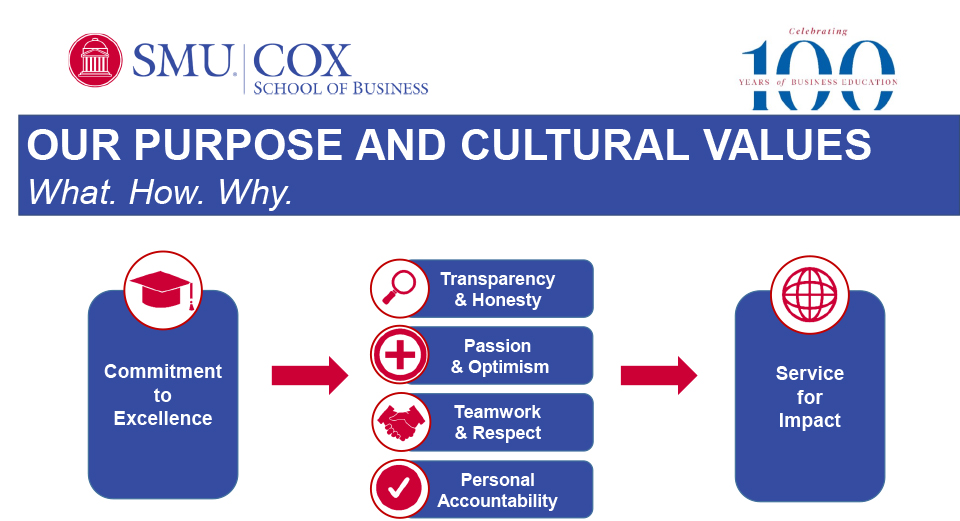 SMU | COX
SCHOOL OF BUSINESS

Celebrating
100
YEARS of BUSINESS EDUCATION

OUR PURPOSE AND CULTURAL VALUES
What. How. Why.

Commitment to Excellence

Transparency & Honesty

Passion & Optimism

Teamwork & Respect

Personal Accountability

Service for Impact